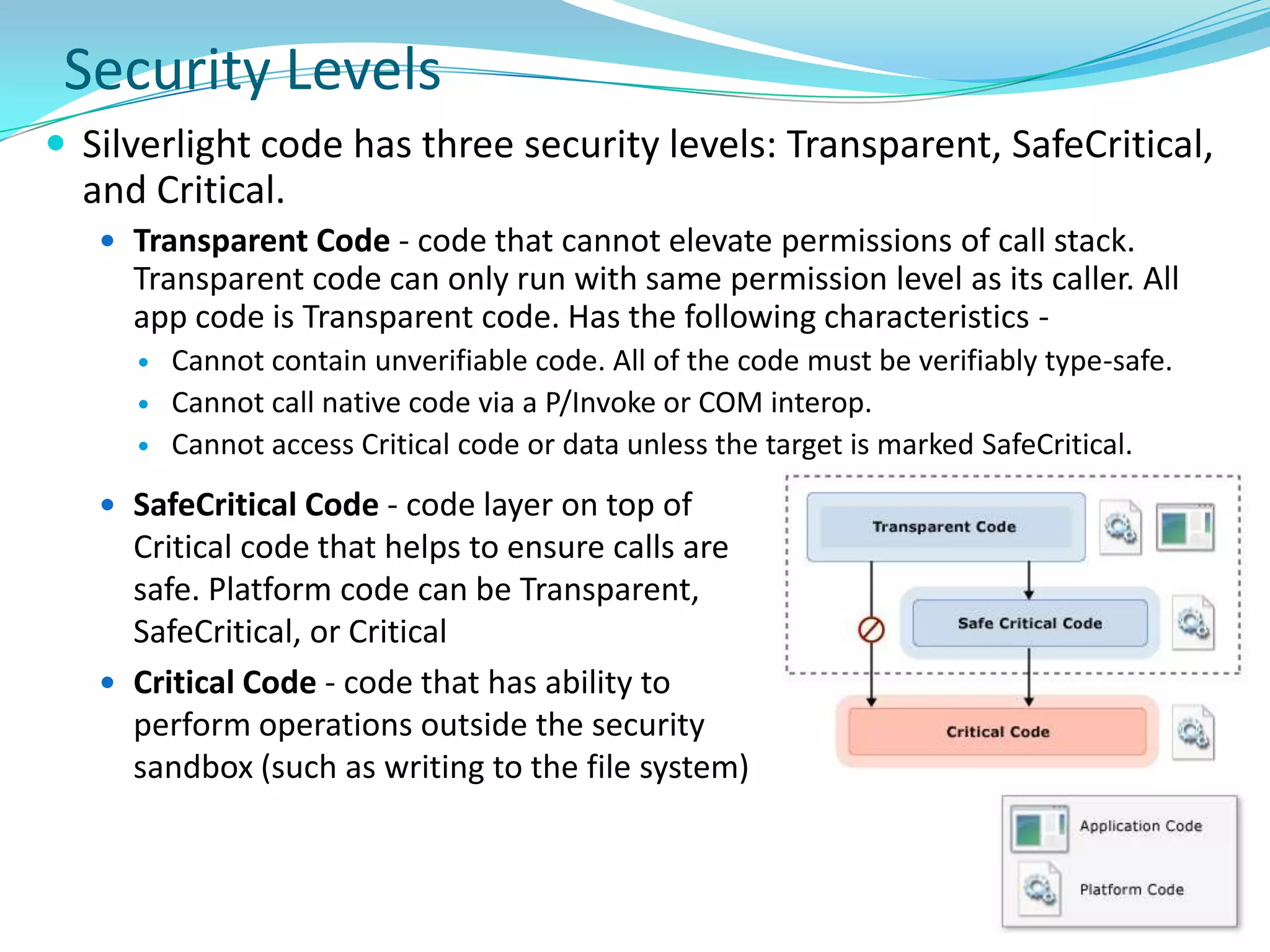 Security Levels

Silverlight code has three security levels: Transparent, SafeCritical, and Critical.

Transparent Code - code that cannot elevate permissions of call stack. Transparent code can only run with same permission level as its caller. All app code is Transparent code. Has the following characteristics -

Cannot contain unverifiable code. All of the code must be verifiably type-safe.

Cannot call native code via a P/Invoke or COM interop.

Cannot access Critical code or data unless the target is marked SafeCritical.

SafeCritical Code - code layer on top of Critical code that helps to ensure calls are safe. Platform code can be Transparent, SafeCritical, or Critical

Critical Code - code that has ability to perform operations outside the security sandbox (such as writing to the file system)

Transparent Code

Safe Critical Code

Critical Code

Application Code

Platform Code